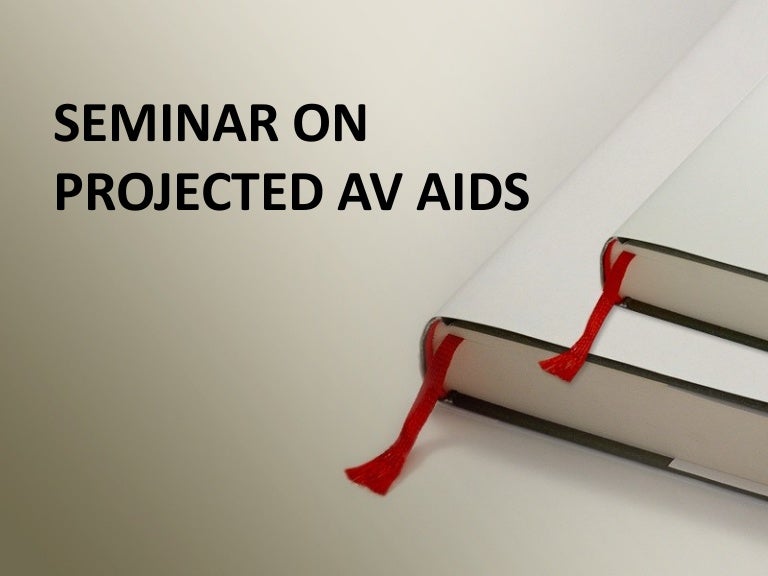 SEMINAR ON
PROJECTED AV AIDS